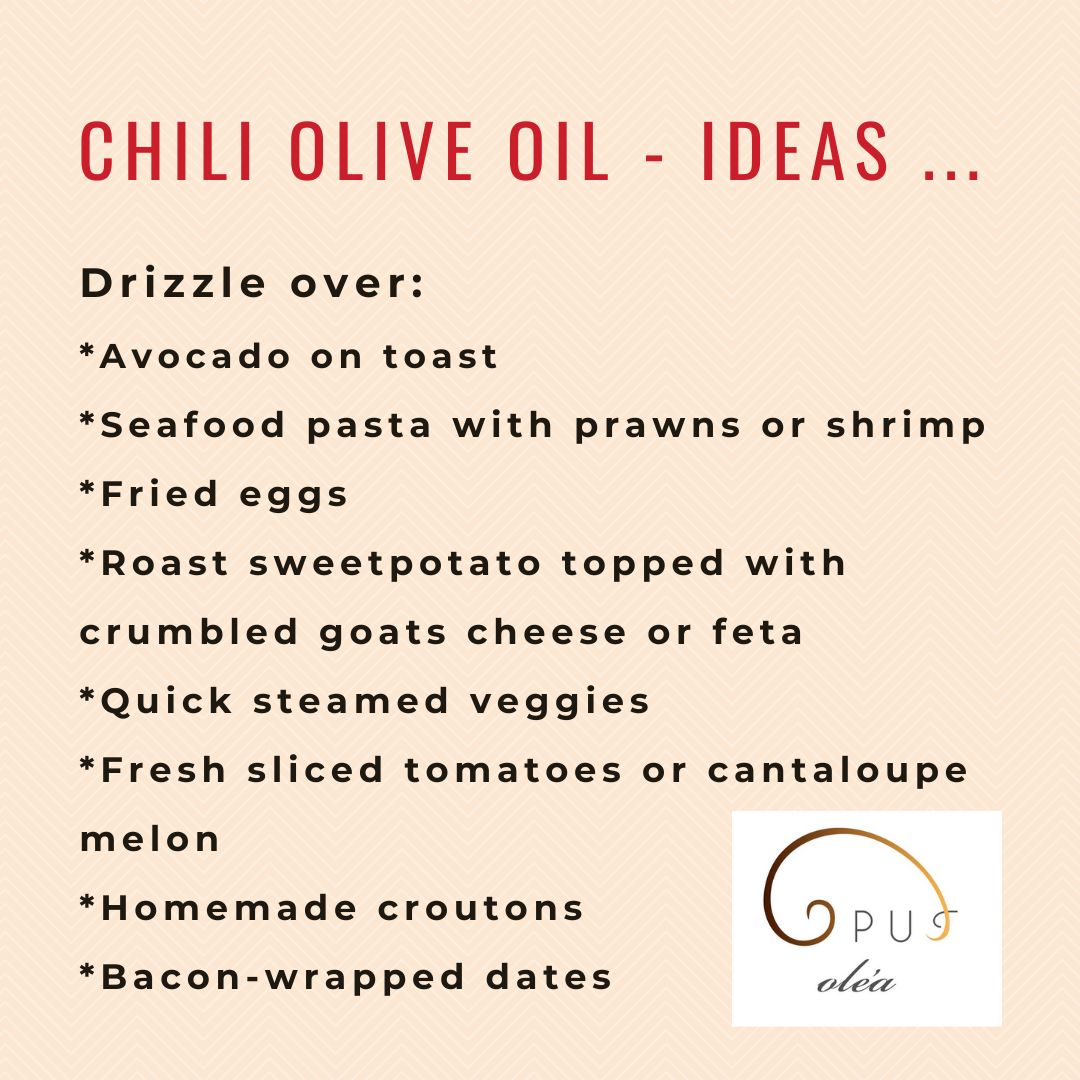 CHILI OLIVE OIL - IDEAS ...

Drizzle over:
*Avocado on toast
*Seafood pasta with prawns or shrimp
*Fried eggs
*Roast sweetpotato topped with crumbled goats cheese or feta
*Quick steamed veggies
*Fresh sliced tomatoes or cantaloupe melon
*Homemade croutons
*Bacon-wrapped dates

OPUS
oléa